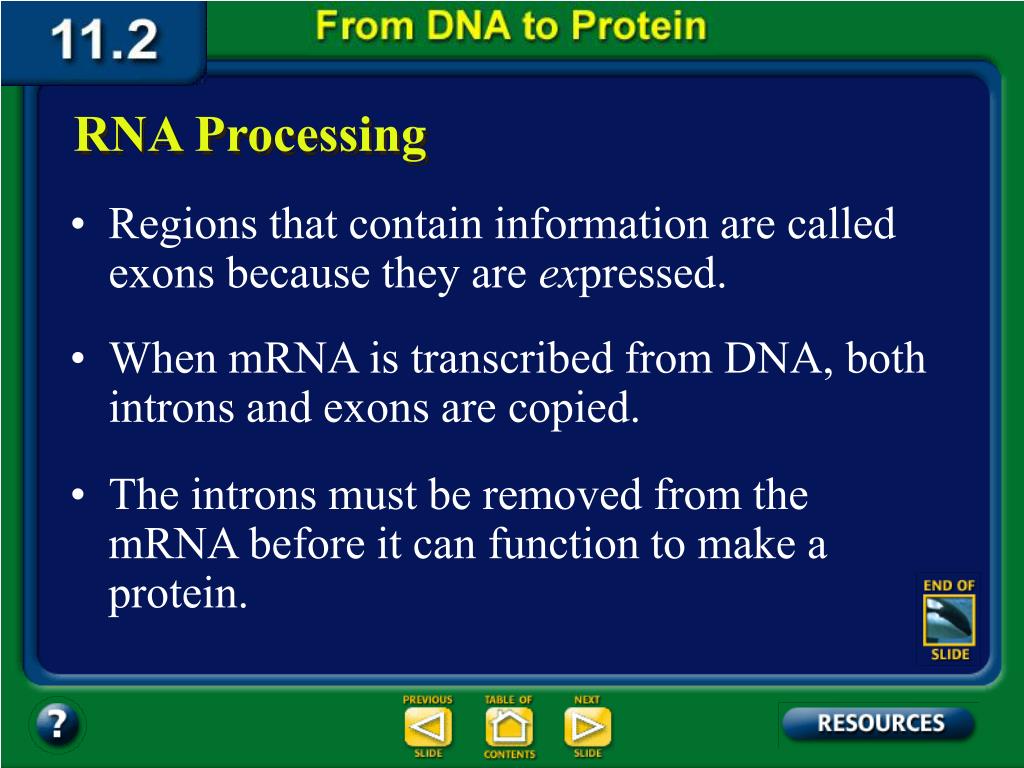 11.2 From DNA to Protein

RNA Processing

• Regions that contain information are called exons because they are expressed.

• When mRNA is transcribed from DNA, both introns and exons are copied.

• The introns must be removed from the mRNA before it can function to make a protein.

END OF SLIDE

?

PREVIOUS SLIDE

TABLE OF CONTENTS

NEXT SLIDE

RESOURCES